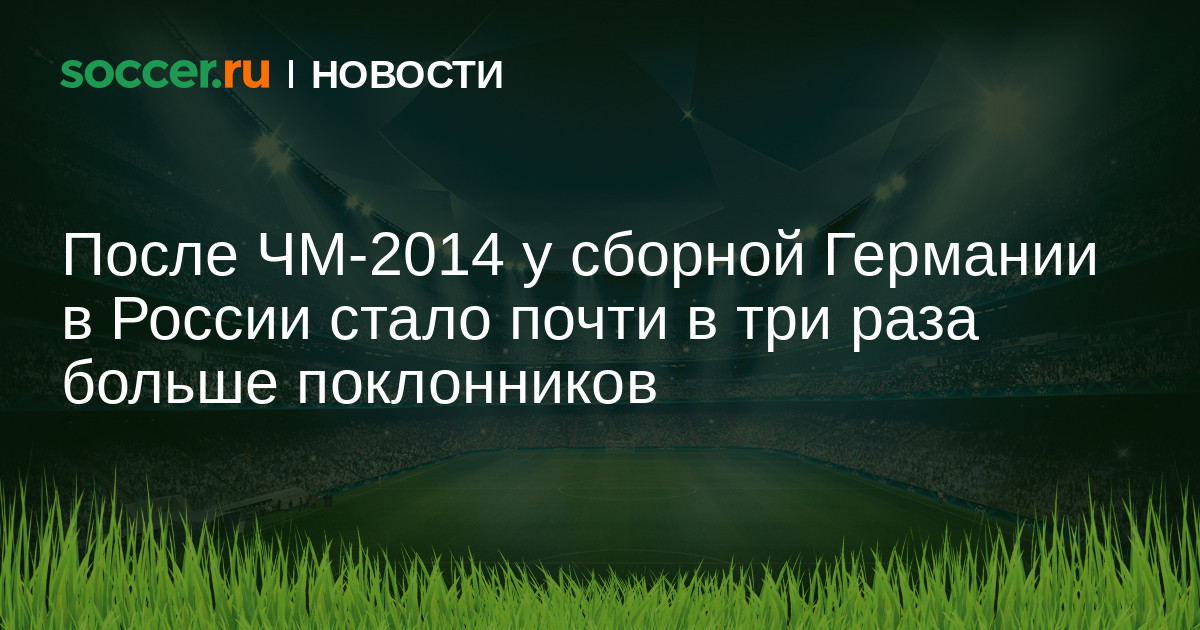 soccer.ru | НОВОСТИ

После ЧМ-2014 у сборной Германии в России стало почти в три раза больше поклонников